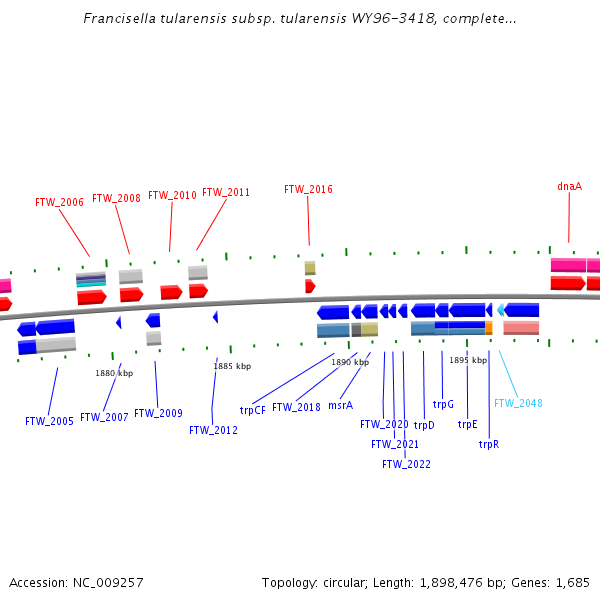 Francisella tularensis subsp. tularensis WY96-3418, complete...

FTW_2006 FTW_2008 FTW_2010 FTW_2011 FTW_2016 dnaA

1880 kbp
1885 kbp
1890 kbp
1895 kbp

FTW_2005 FTW_2007 FTW_2009 FTW_2012 trpCF FTW_2018 msrA FTW_2020 FTW_2021 FTW_2022 trpD trpG trpE trpR FTW_2048

Accession: NC_009257

Topology: circular; Length: 1,898,476 bp; Genes: 1,685